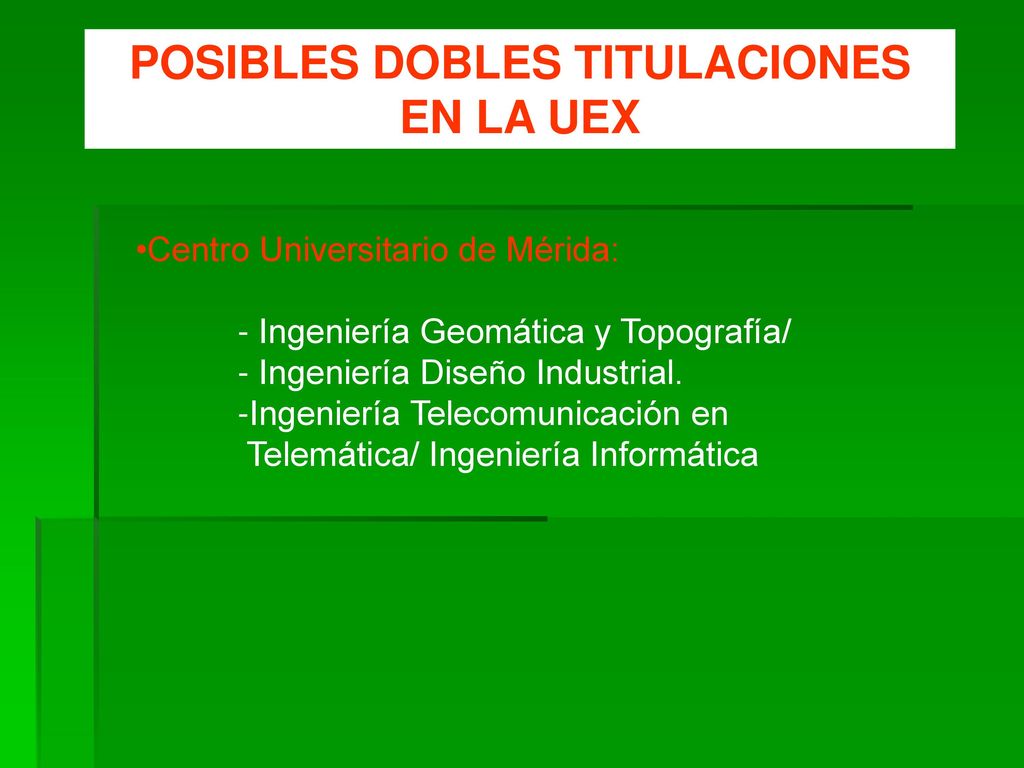 POSIBLES DOBLES TITULACIONES EN LA UEX

•Centro Universitario de Mérida:

- Ingeniería Geomática y Topografía/
- Ingeniería Diseño Industrial.
-Ingeniería Telecomunicación en Telemática/ Ingeniería Informática